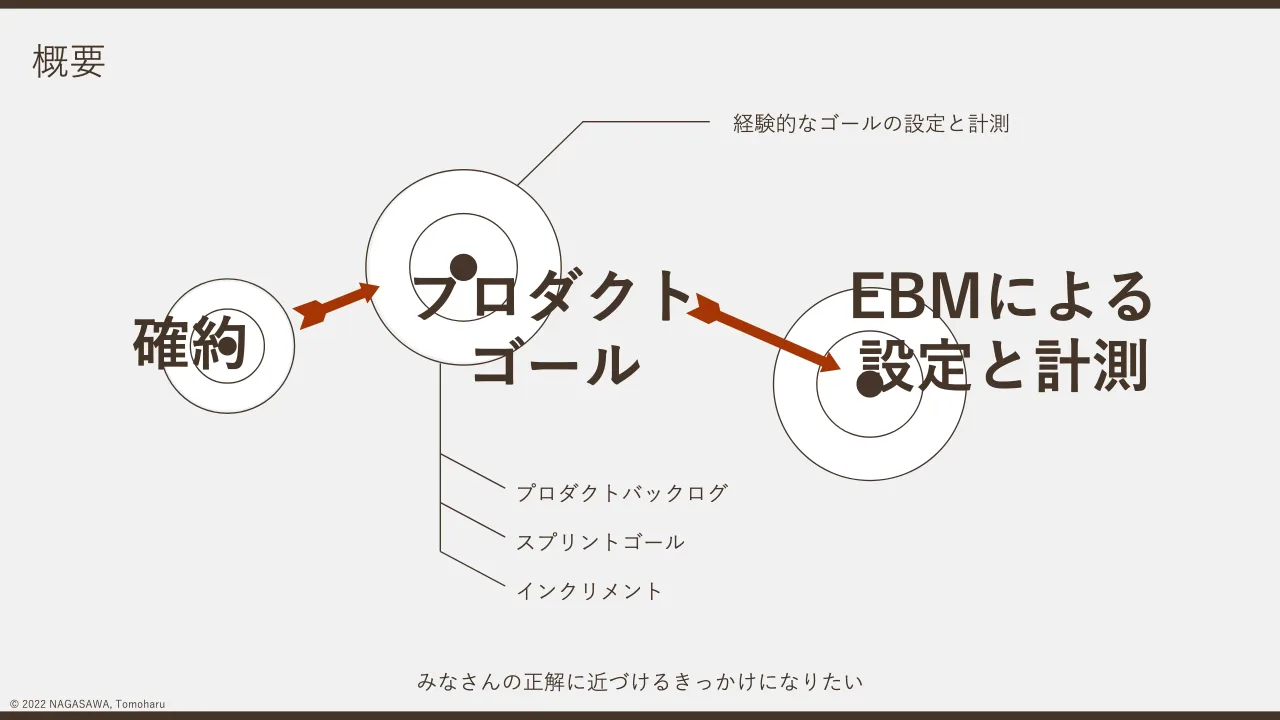 概要

経験的なゴールの設定と計測

確約

プロダクト
ゴール

EBMによる
設定と計測

プロダクトバックログ

スプリントゴール

インクリメント

みなさんの正解に近づけるきっかけになりたい

© 2022 NAGASAWA, Tomoharu